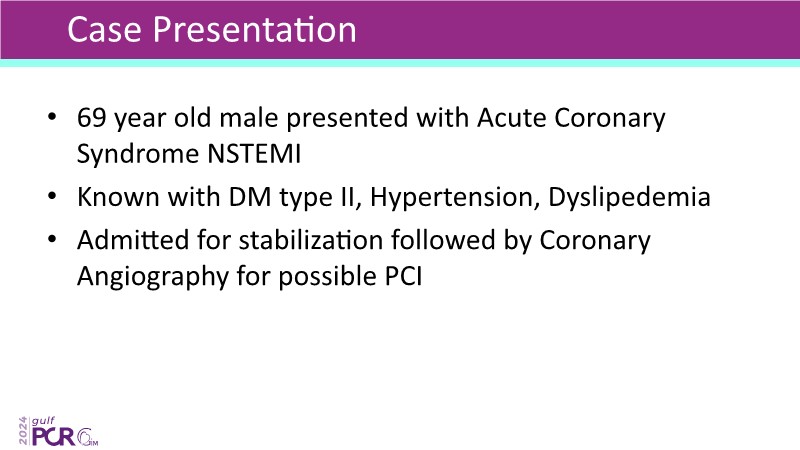 Case Presentation

• 69 year old male presented with Acute Coronary Syndrome NSTEMI
• Known with DM type II, Hypertension, Dyslipedemia
• Admitted for stabilization followed by Coronary Angiography for possible PCI

2024 gulf PCR GIM